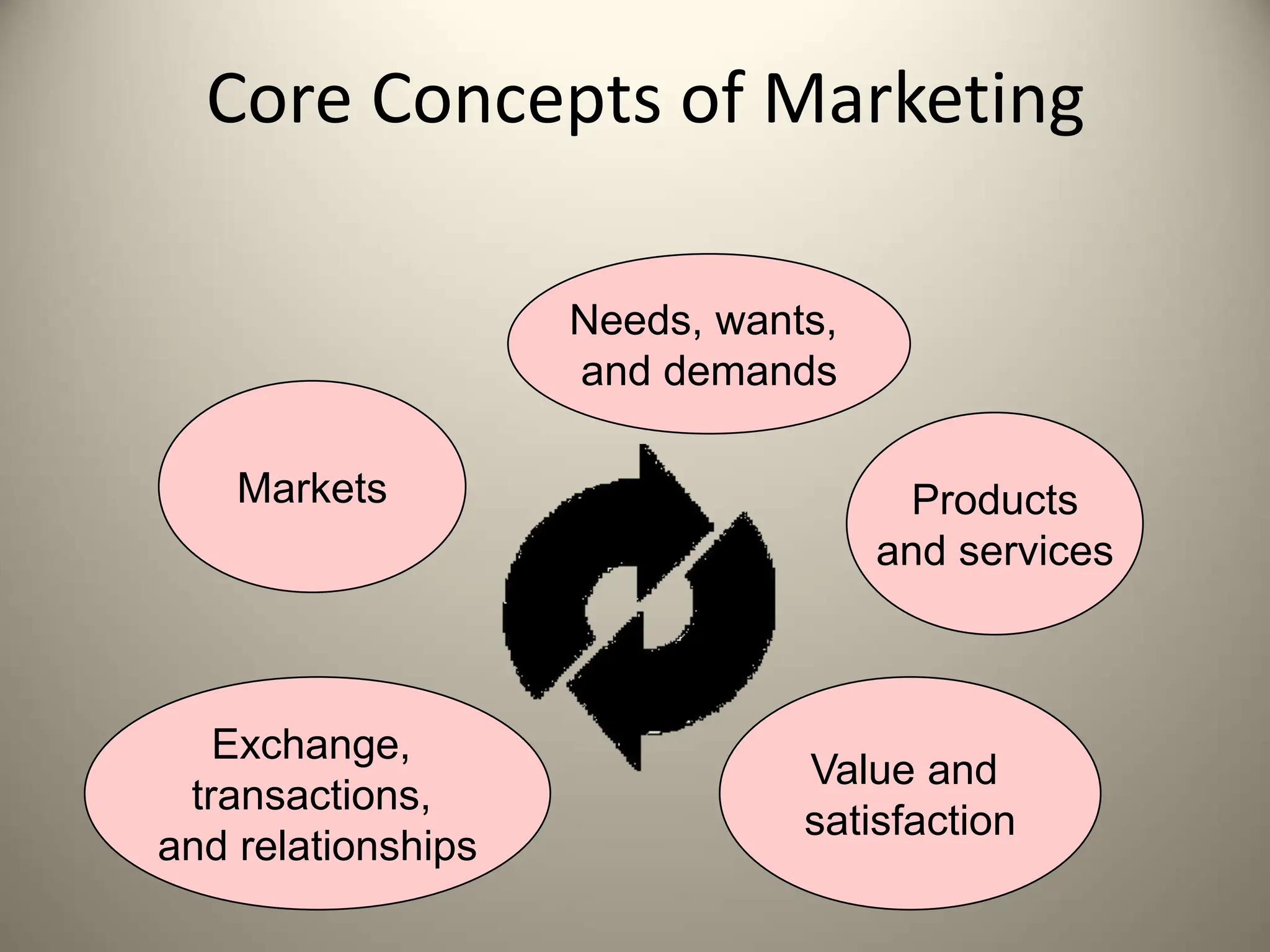 Core Concepts of Marketing

Needs, wants, and demands

Markets

Products and services

Exchange, transactions, and relationships

Value and satisfaction